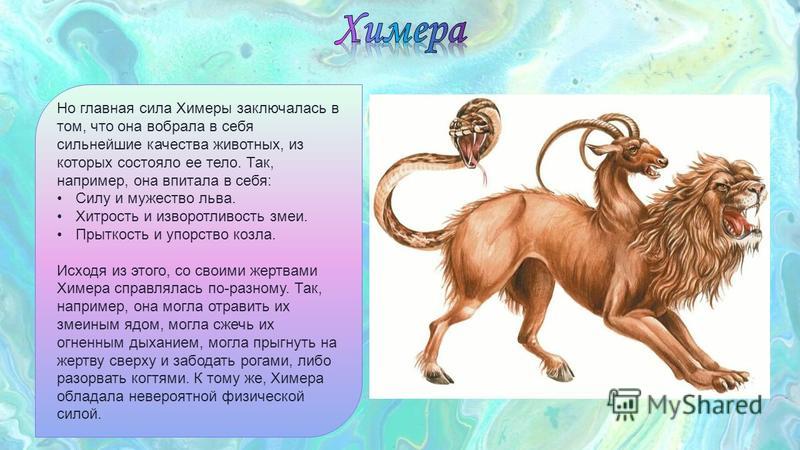 Химера

Но главная сила Химеры заключалась в том, что она вобрала в себя сильнейшие качества животных, из которых состояло ее тело. Так, например, она впитала в себя:
• Силу и мужество льва.
• Хитрость и изворотливость змеи.
• Прыткость и упорство козла.

Исходя из этого, со своими жертвами Химера справлялась по-разному. Так, например, она могла отравить их змеиным ядом, могла сжечь их огненным дыханием, могла прыгнуть на жертву сверху и забодать рогами, либо разорвать когтями. К тому же, Химера обладала невероятной физической силой.

MyShared